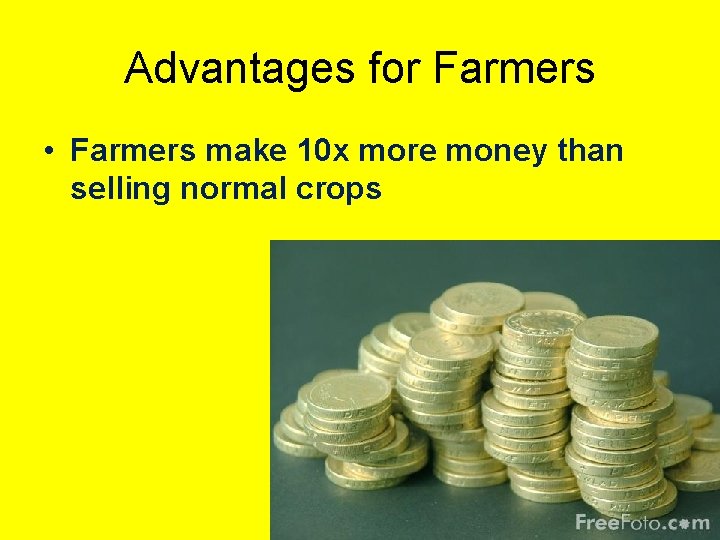 Advantages for Farmers

• Farmers make 10x more money than selling normal crops

FreeFoto.com